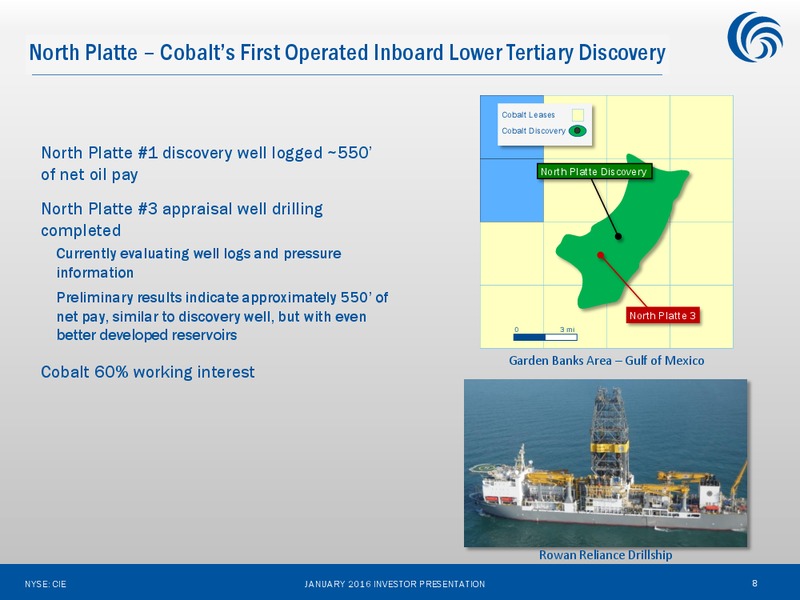 North Platte – Cobalt's First Operated Inboard Lower Tertiary Discovery

North Platte #1 discovery well logged ~550' of net oil pay

North Platte #3 appraisal well drilling completed

Currently evaluating well logs and pressure information

Preliminary results indicate approximately 550' of net pay, similar to discovery well, but with even better developed reservoirs

Cobalt 60% working interest

Cobalt Leases
Cobalt Discovery

North Platte Discovery

North Platte 3

0 3 mi

Garden Banks Area – Gulf of Mexico

Rowan Reliance Drillship

NYSE: CIE

JANUARY 2016 INVESTOR PRESENTATION

8